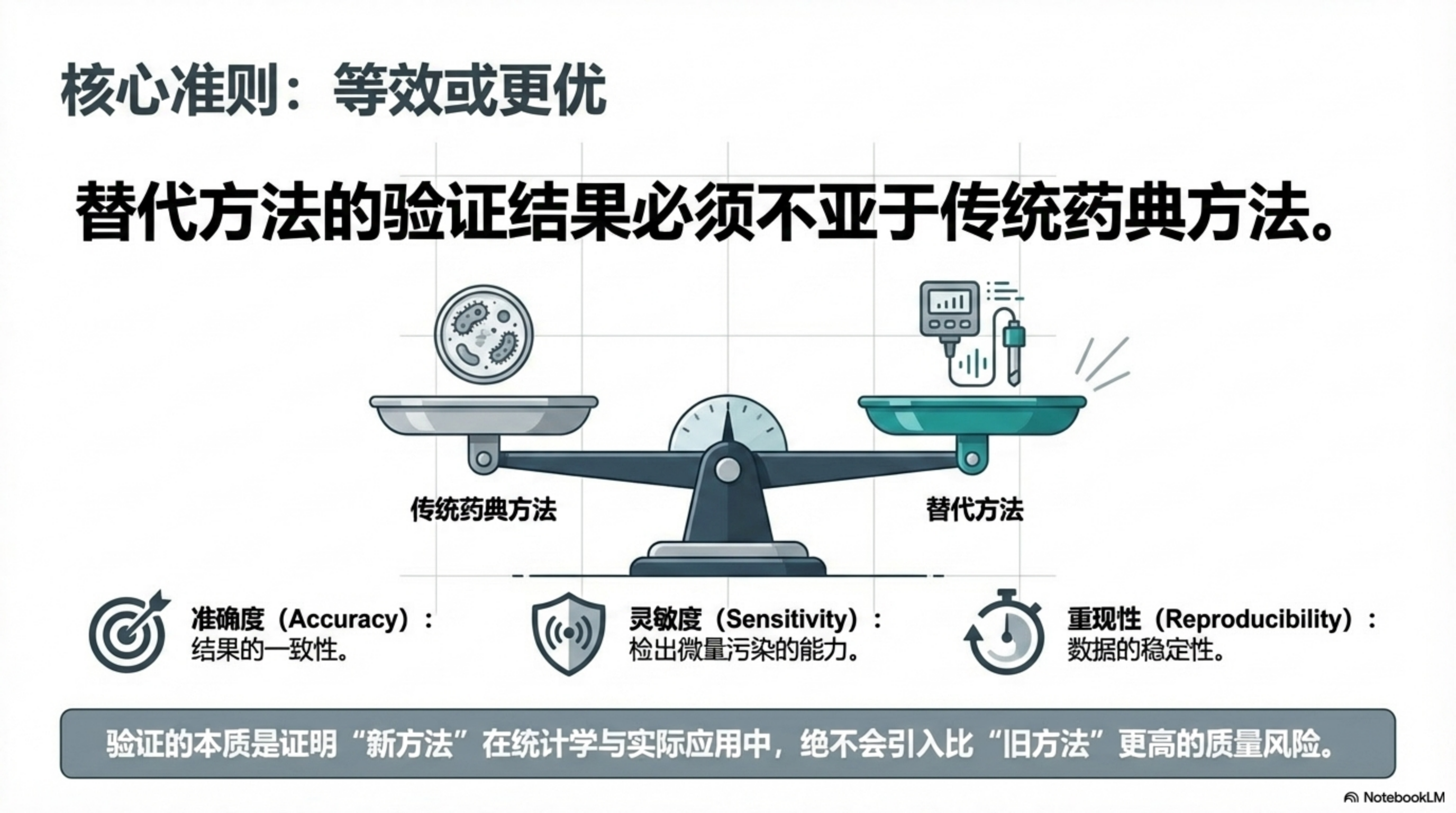 核心准则：等效或更优

替代方法的验证结果必须不亚于传统药典方法。

传统药典方法

替代方法

准确度（Accuracy）：
结果的一致性。

灵敏度（Sensitivity）：
检出微量污染的能力。

重现性（Reproducibility）：
数据的稳定性。

验证的本质是证明“新方法”在统计学与实际应用中，绝不会引入比“旧方法”更高的质量风险。

NotebookLM